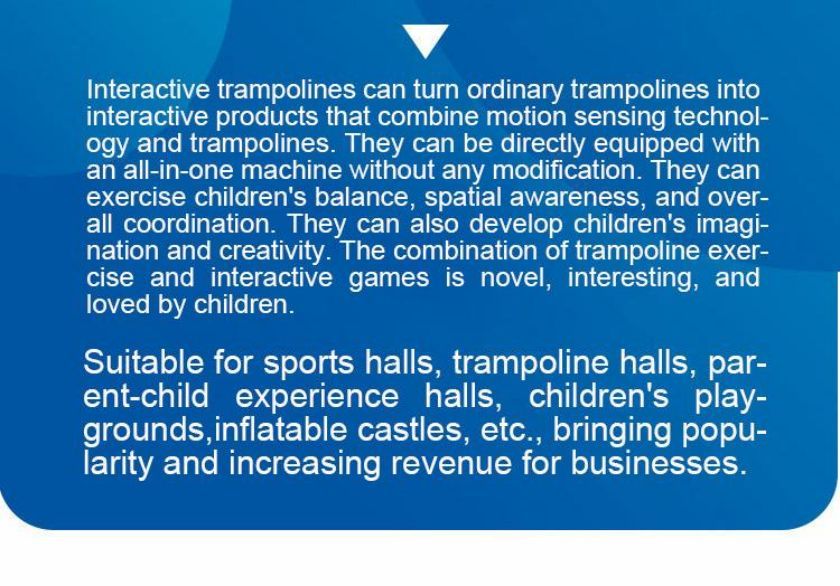 Interactive trampolines can turn ordinary trampolines into interactive products that combine motion sensing technology and trampolines. They can be directly equipped with an all-in-one machine without any modification. They can exercise children's balance, spatial awareness, and overall coordination. They can also develop children's imagination and creativity. The combination of trampoline exercise and interactive games is novel, interesting, and loved by children.

Suitable for sports halls, trampoline halls, parent-child experience halls, children's playgrounds,inflatable castles, etc., bringing popularity and increasing revenue for businesses.